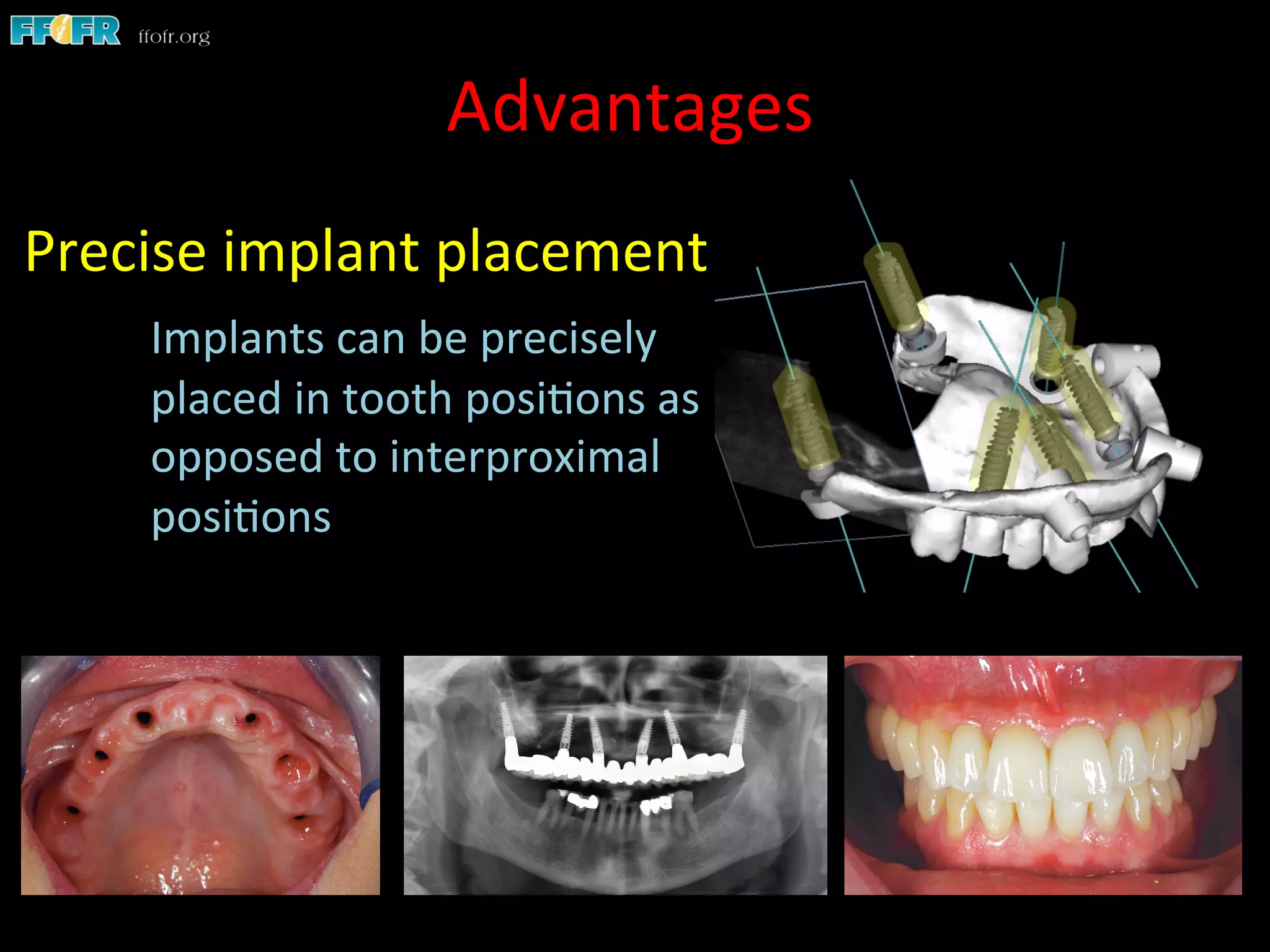 FFOFR ffofr.org

Advantages

Precise implant placement

Implants can be precisely placed in tooth positions as opposed to interproximal positions